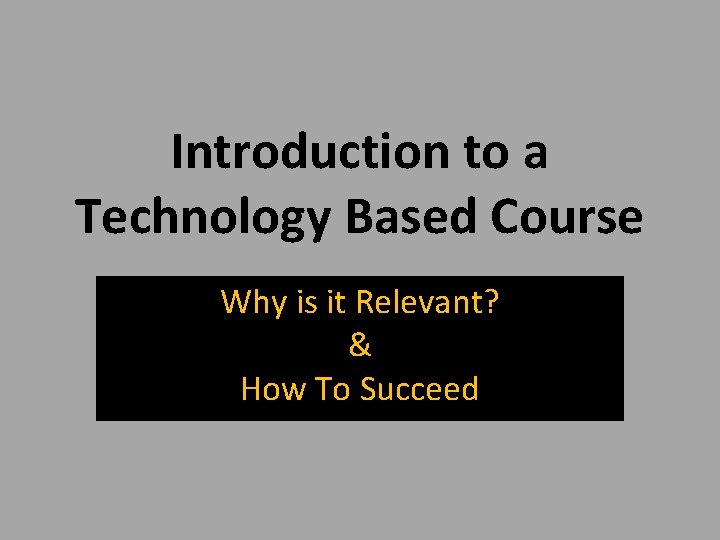 Introduction to a Technology Based Course

Why is it Relevant?
&
How To Succeed